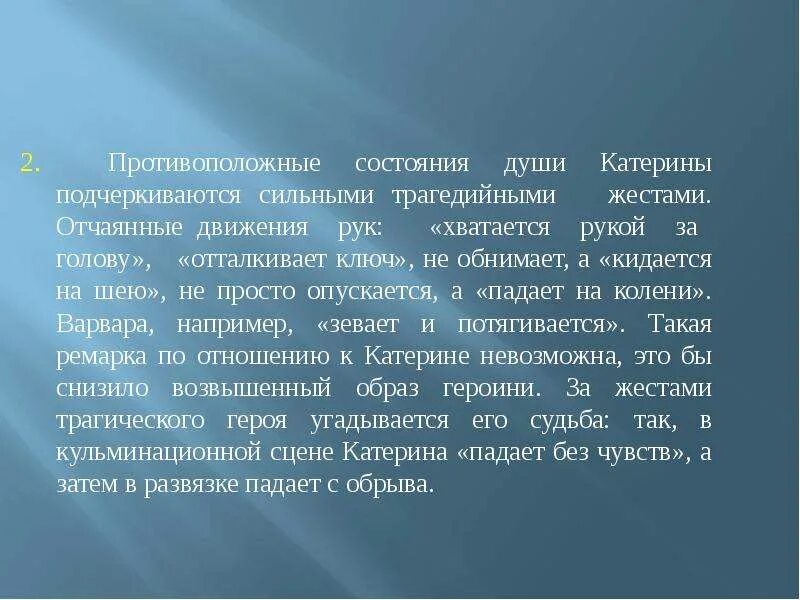 2. Противоположные состояния души Катерины подчеркиваются сильными трагедийными жестами. Отчаянные движения рук: «хватается рукой за голову», «отталкивает ключ», не обнимает, а «кидается на шею», не просто опускается, а «падает на колени». Варвара, например, «зевает и потягивается». Такая ремарка по отношению к Катерине невозможна, это бы снизило возвышенный образ героини. За жестами трагического героя угадывается его судьба: так, в кульминационной сцене Катерина «падает без чувств», а затем в развязке падает с обрыва.